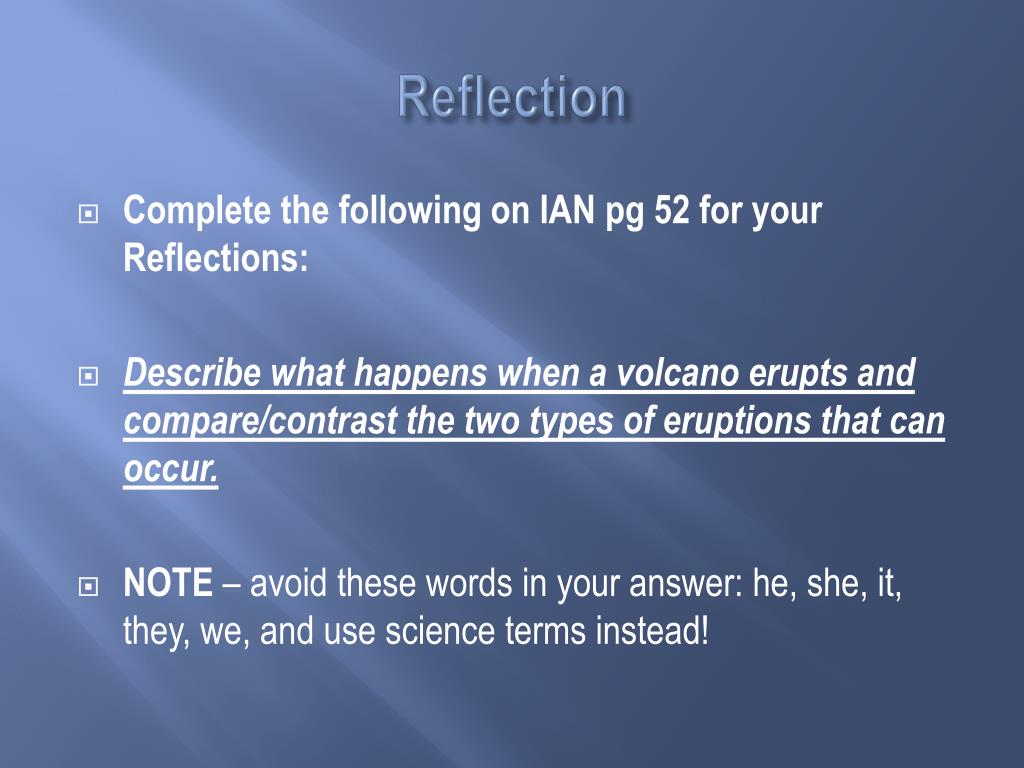 Reflection

Complete the following on IAN pg 52 for your Reflections:

Describe what happens when a volcano erupts and compare/contrast the two types of eruptions that can occur.

NOTE – avoid these words in your answer: he, she, it, they, we, and use science terms instead!